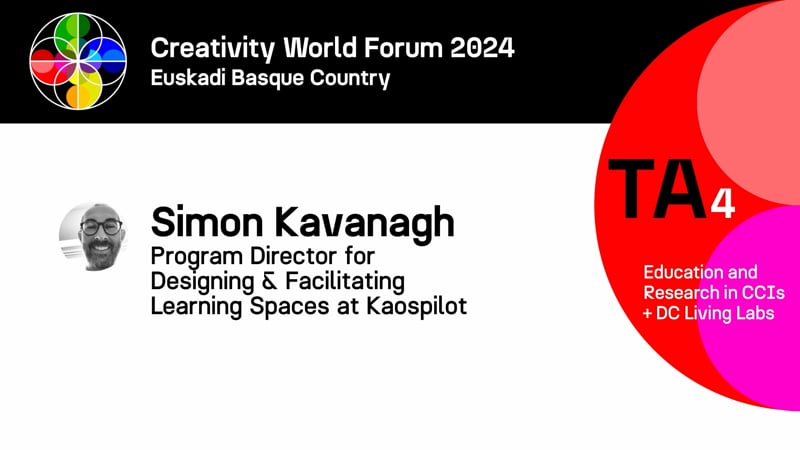 Creativity World Forum 2024
Euskadi Basque Country

Simon Kavanagh
Program Director for Designing & Facilitating Learning Spaces at Kaospilot

TA4

Education and Research in CCIs + DC Living Labs